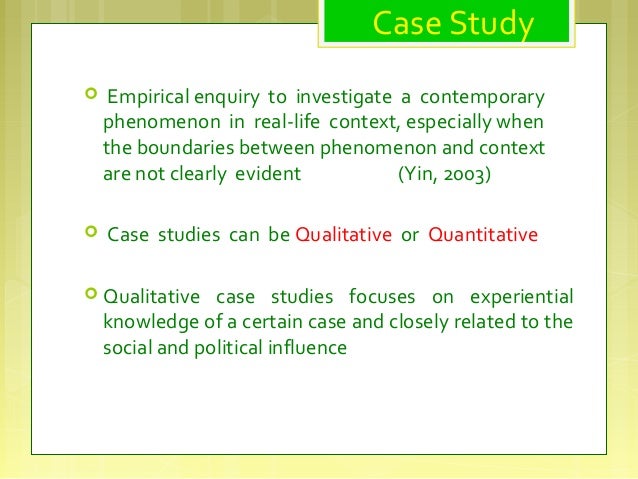 Case Study

Empirical enquiry to investigate a contemporary phenomenon in real-life context, especially when the boundaries between phenomenon and context are not clearly evident (Yin, 2003)

Case studies can be Qualitative or Quantitative

Qualitative case studies focuses on experiential knowledge of a certain case and closely related to the social and political influence